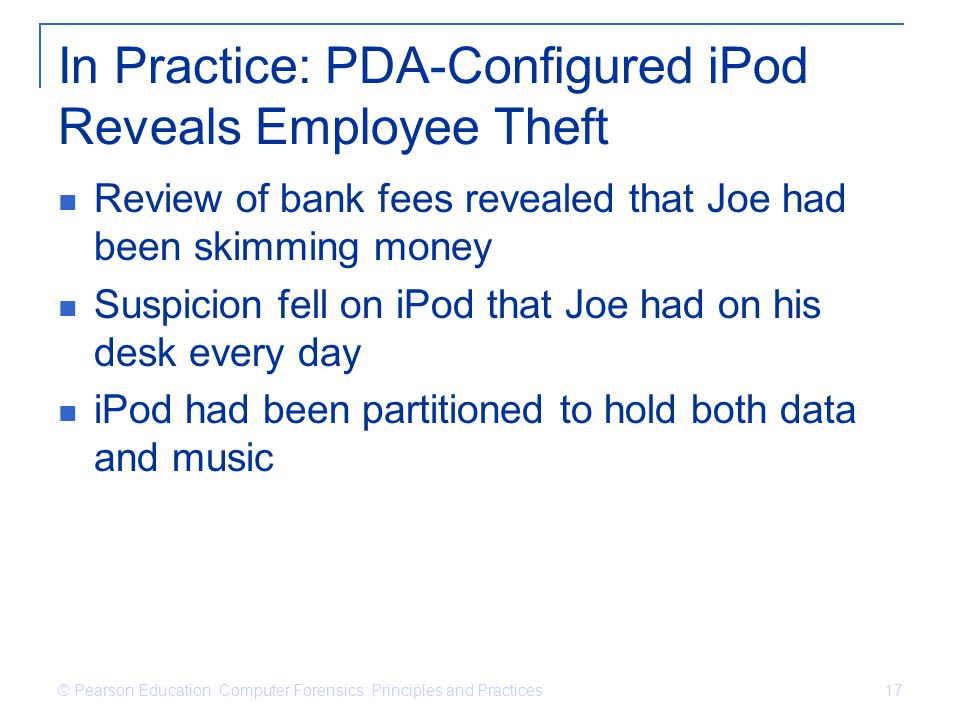 In Practice: PDA-Configured iPod Reveals Employee Theft

- Review of bank fees revealed that Joe had been skimming money
- Suspicion fell on iPod that Joe had on his desk every day
- iPod had been partitioned to hold both data and music

© Pearson Education Computer Forensics: Principles and Practices

17